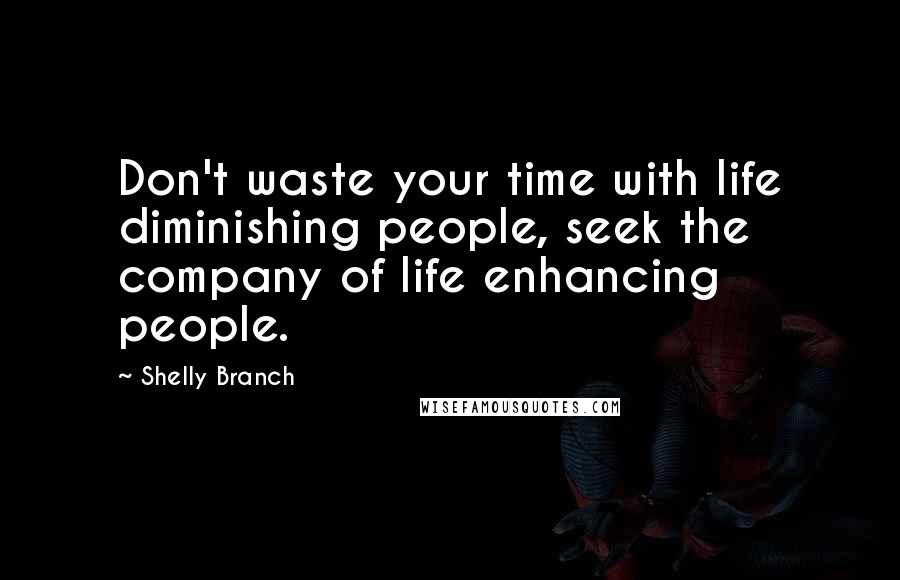 Don't waste your time with life diminishing people, seek the company of life enhancing people.

~ Shelly Branch

WISEFAMOUSQUOTES.COM